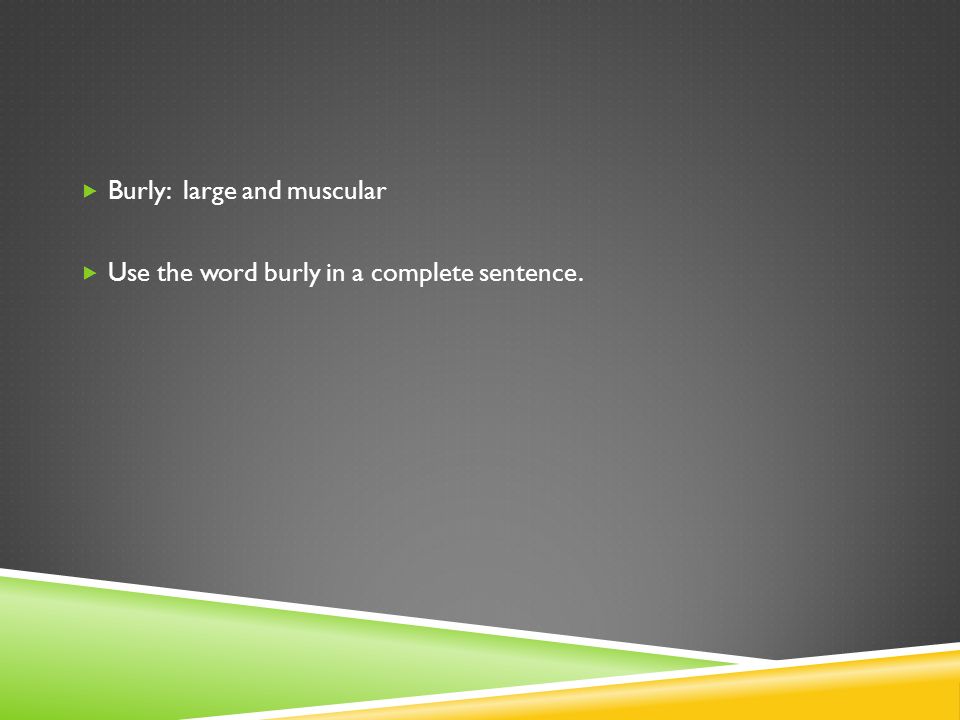 Burly: large and muscular

Use the word burly in a complete sentence.